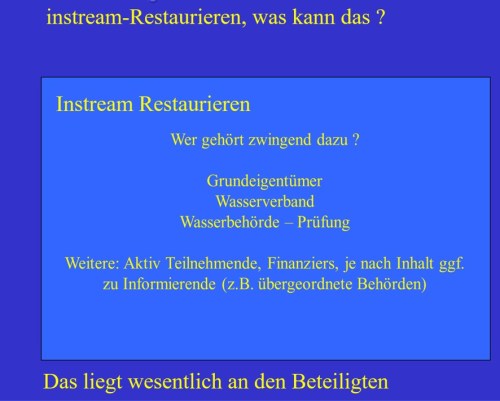 instream-Restaurieren, was kann das ?

Instream Restaurieren

Wer gehört zwingend dazu ?

Grundeigentümer
Wasserverband
Wasserbehörde – Prüfung

Weitere: Aktiv Teilnehmende, Finanziers, je nach Inhalt ggf. zu Informierende (z.B. übergeordnete Behörden)

Das liegt wesentlich an den Beteiligten